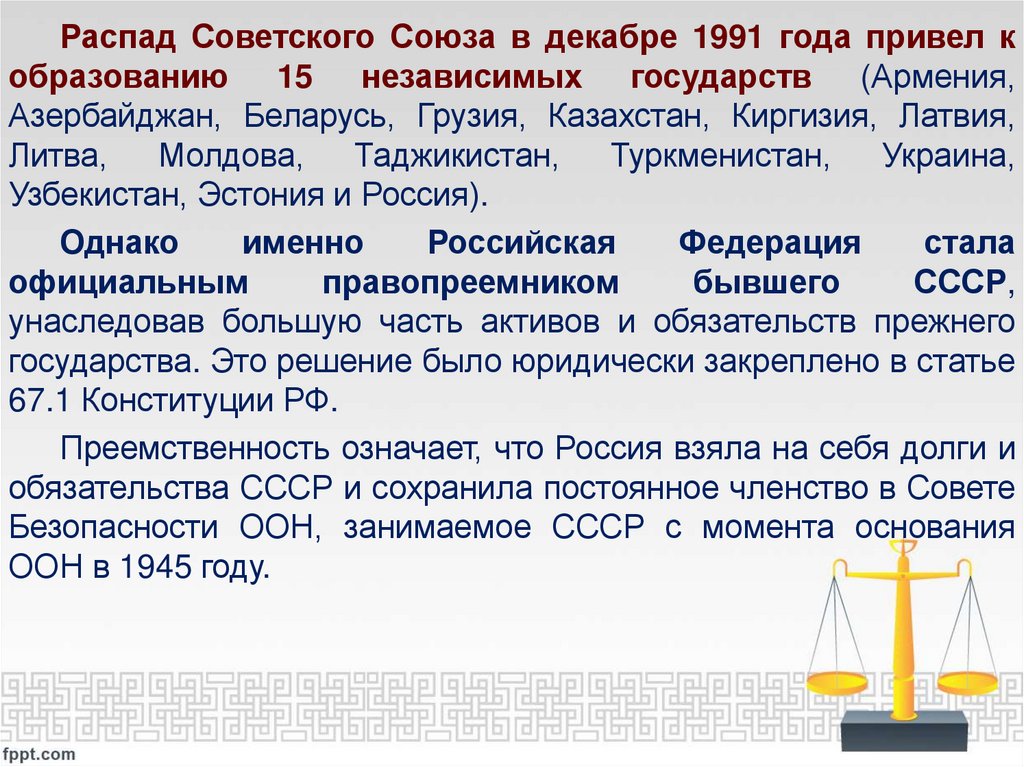 Распад Советского Союза в декабре 1991 года привел к образованию 15 независимых государств (Армения, Азербайджан, Беларусь, Грузия, Казахстан, Киргизия, Латвия, Литва, Молдова, Таджикистан, Туркменистан, Украина, Узбекистан, Эстония и Россия).

Однако именно Российская Федерация стала официальным правопреемником бывшего СССР, унаследовав большую часть активов и обязательств прежнего государства. Это решение было юридически закреплено в статье 67.1 Конституции РФ.

Преемственность означает, что Россия взяла на себя долги и обязательства СССР и сохранила постоянное членство в Совете Безопасности ООН, занимаемое СССР с момента основания ООН в 1945 году.

fppt.com